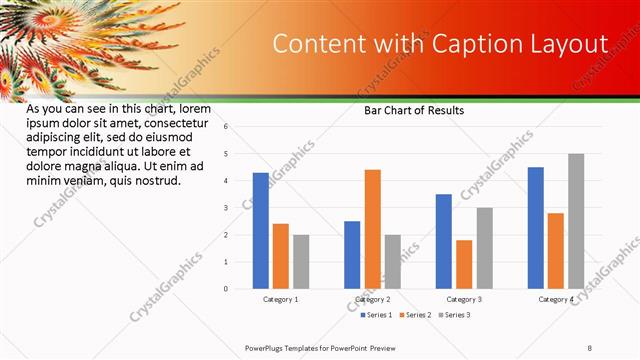 Content with Caption Layout

As you can see in this chart, lorem ipsum dolor sit amet, consectetur adipiscing elit, sed do eiusmod tempor incididunt ut labore et dolore magna aliqua. Ut enim ad minim veniam, quis nostrud.

Bar Chart of Results

6
5
4
3
2
1
0

Category 1
Category 2
Category 3
Category 4

Series 1
Series 2
Series 3

CrystalGraphics

PowerPlugs Templates for PowerPoint Preview

8